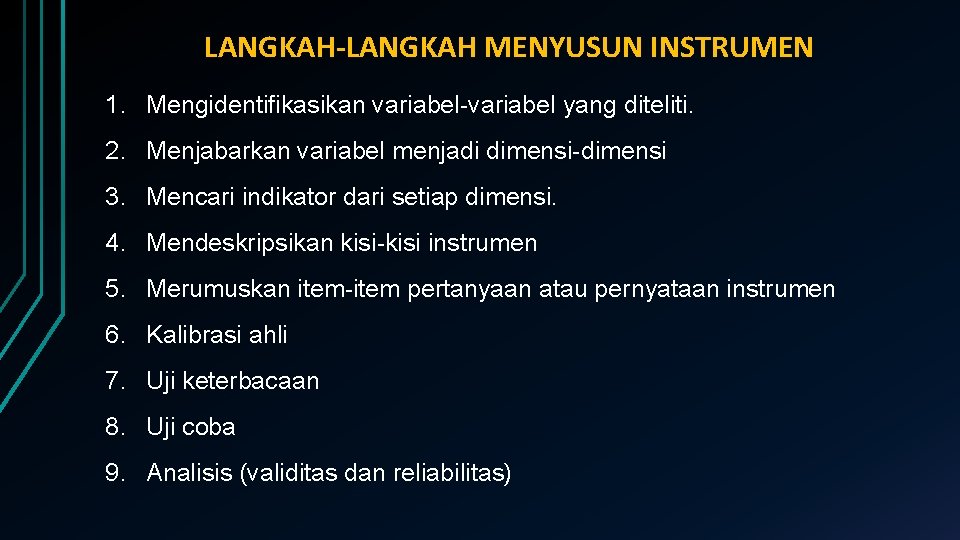 LANGKAH-LANGKAH MENYUSUN INSTRUMEN

1. Mengidentifikasikan variabel-variabel yang diteliti.

2. Menjabarkan variabel menjadi dimensi-dimensi

3. Mencari indikator dari setiap dimensi.

4. Mendeskripsikan kisi-kisi instrumen

5. Merumuskan item-item pertanyaan atau pernyataan instrumen

6. Kalibrasi ahli

7. Uji keterbacaan

8. Uji coba

9. Analisis (validitas dan reliabilitas)